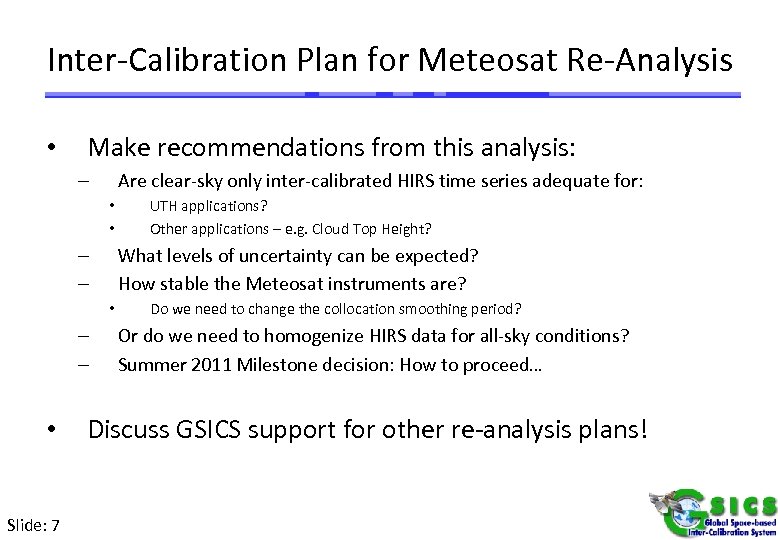 Inter-Calibration Plan for Meteosat Re-Analysis

• Make recommendations from this analysis:
– Are clear-sky only inter-calibrated HIRS time series adequate for:
• UTH applications?
• Other applications – e.g. Cloud Top Height?
– What levels of uncertainty can be expected?
– How stable the Meteosat instruments are?
• Do we need to change the collocation smoothing period?
– Or do we need to homogenize HIRS data for all-sky conditions?
– Summer 2011 Milestone decision: How to proceed…

• Discuss GSICS support for other re-analysis plans!

Slide: 7

GSICS
Global Space-based Inter-Calibration System